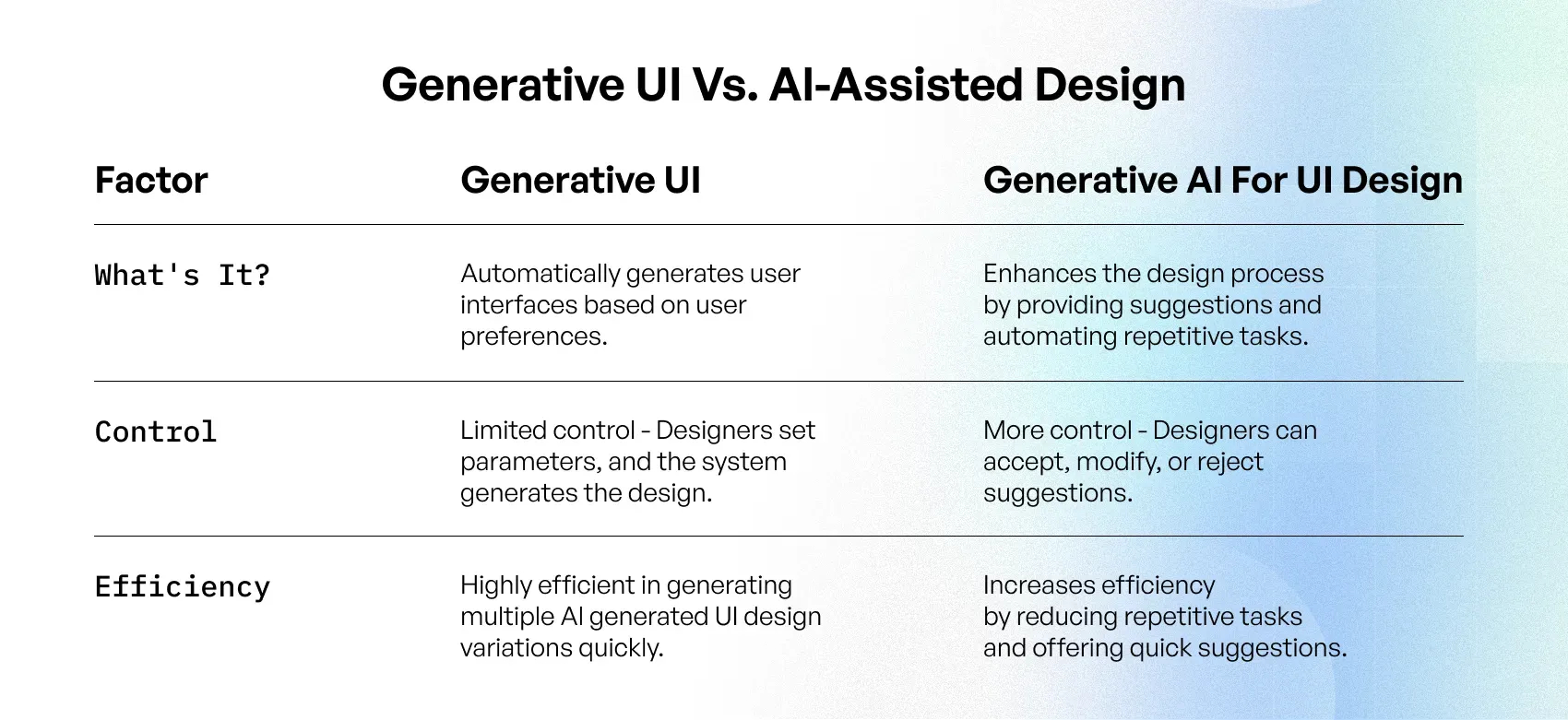 Generative UI Vs. AI-Assisted Design

| Factor | Generative UI | Generative AI For UI Design |
|---|---|---|
| What's It? | Automatically generates user interfaces based on user preferences. | Enhances the design process by providing suggestions and automating repetitive tasks. |
| Control | Limited control - Designers set parameters, and the system generates the design. | More control - Designers can accept, modify, or reject suggestions. |
| Efficiency | Highly efficient in generating multiple AI generated UI design variations quickly. | Increases efficiency by reducing repetitive tasks and offering quick suggestions. |